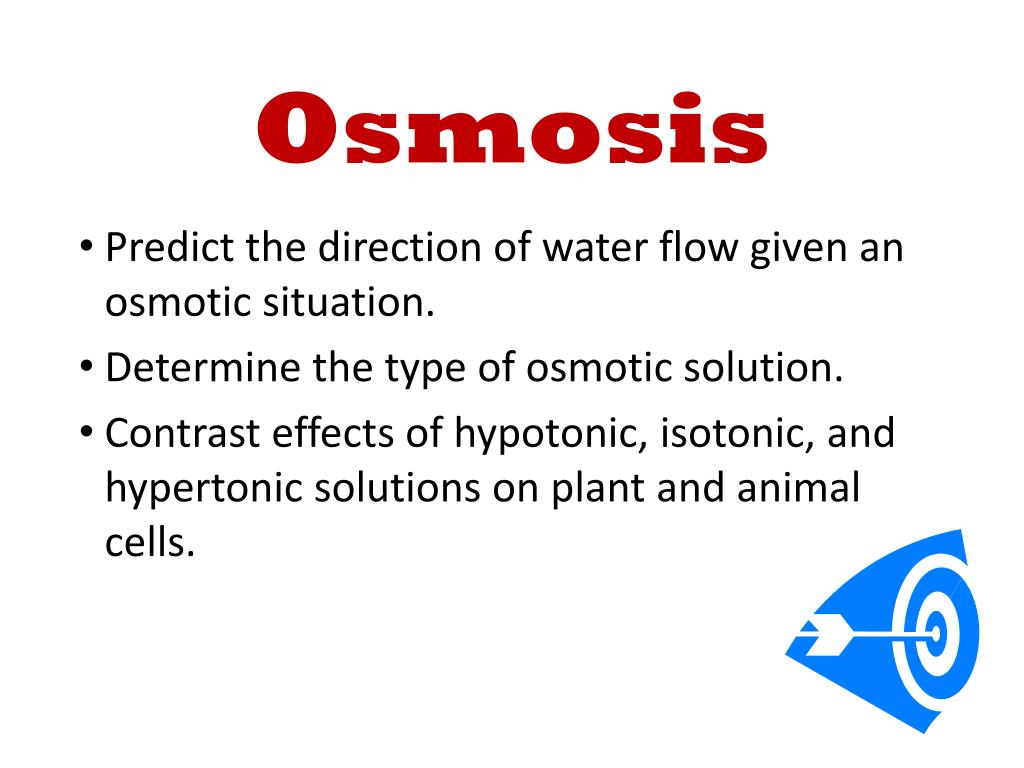 Osmosis

• Predict the direction of water flow given an osmotic situation.
• Determine the type of osmotic solution.
• Contrast effects of hypotonic, isotonic, and hypertonic solutions on plant and animal cells.